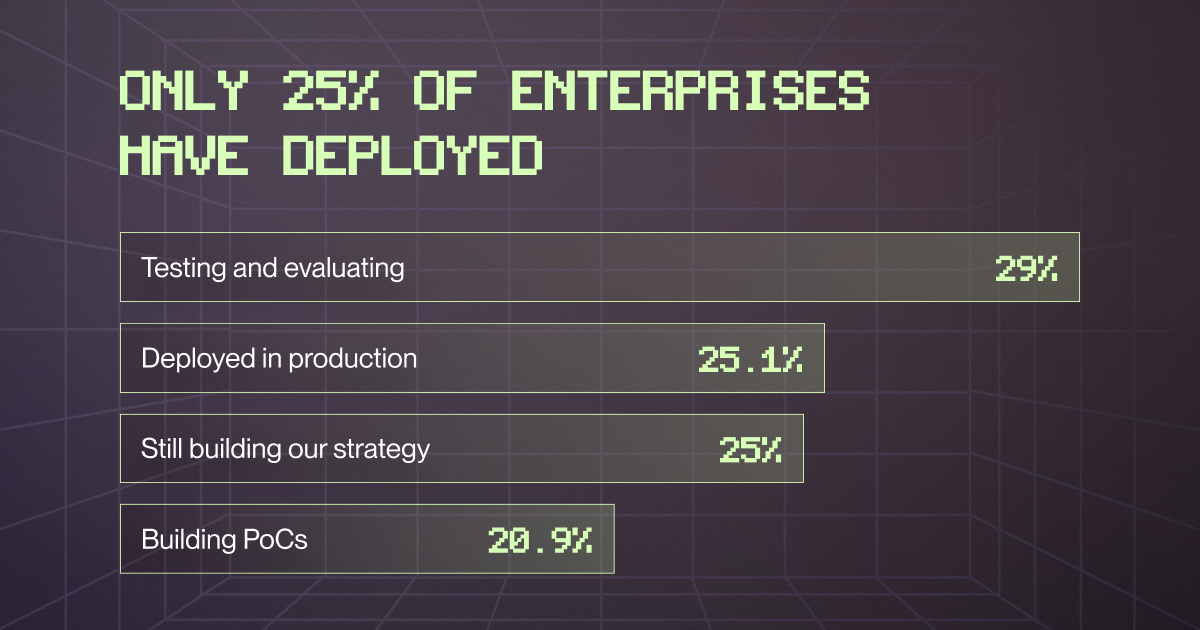 ONLY 25% OF ENTERPRISES HAVE DEPLOYED

Testing and evaluating 29%

Deployed in production 25.1%

Still building our strategy 25%

Building PoCs 20.9%